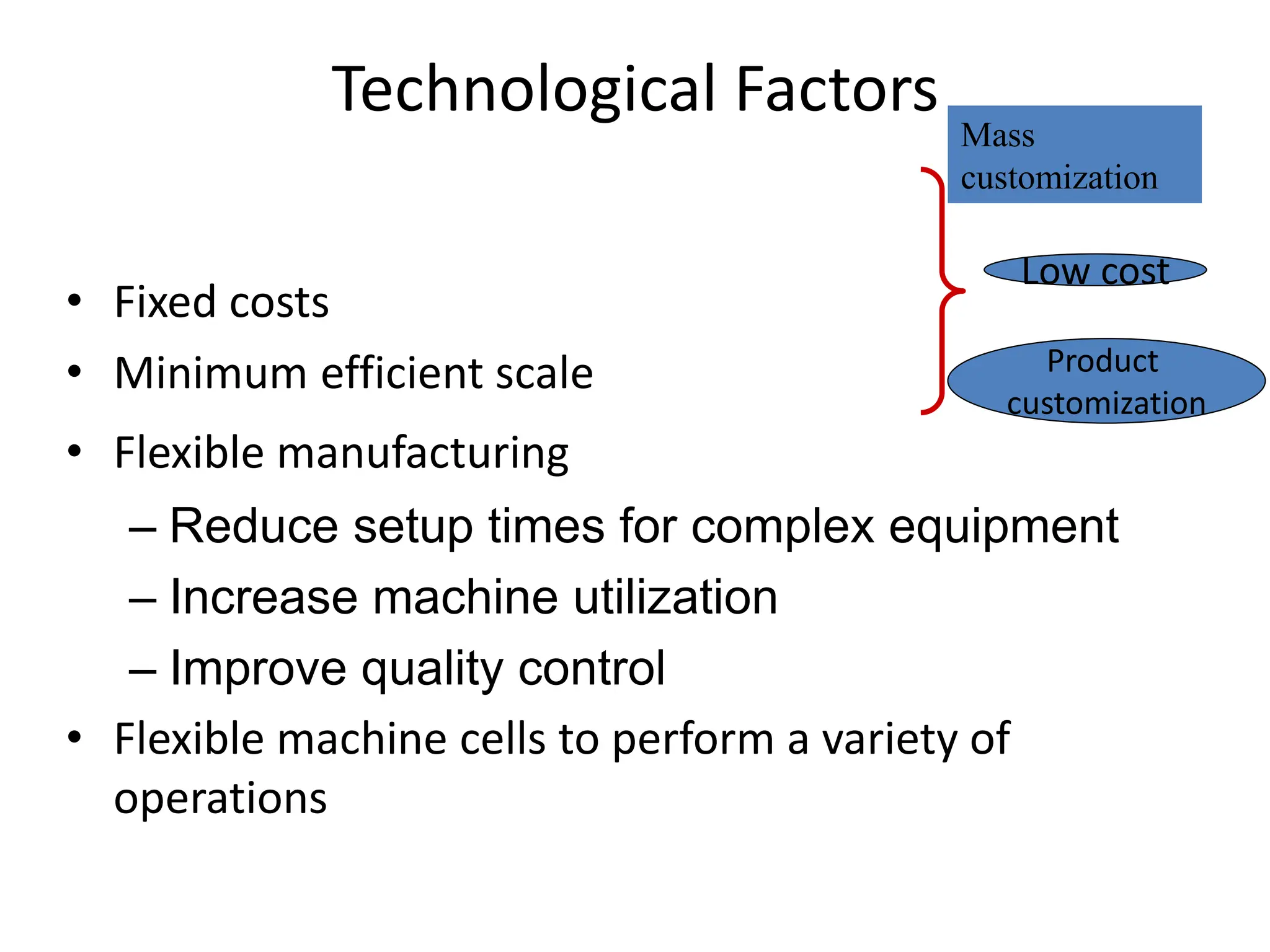 Technological Factors

Mass customization

Low cost

Product customization

• Fixed costs
• Minimum efficient scale
• Flexible manufacturing
– Reduce setup times for complex equipment
– Increase machine utilization
– Improve quality control
• Flexible machine cells to perform a variety of operations